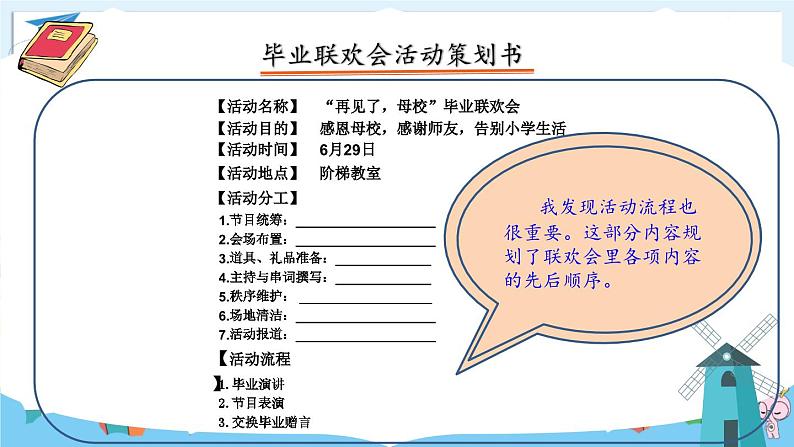 毕业联欢会活动策划书

【活动名称】 “再见了，母校”毕业联欢会
【活动目的】 感恩母校，感谢师友，告别小学生活
【活动时间】 6月29日
【活动地点】 阶梯教室
【活动分工】
1.节目统筹：
2.会场布置：
3.道具、礼品准备：
4.主持与串词撰写：
5.秩序维护：
6.场地清洁：
7.活动报道：
【活动流程
1.毕业演讲
2.节目表演
3.交换毕业赠言

我发现活动流程也很重要。这部分内容规划了联欢会里各项内容的先后顺序。